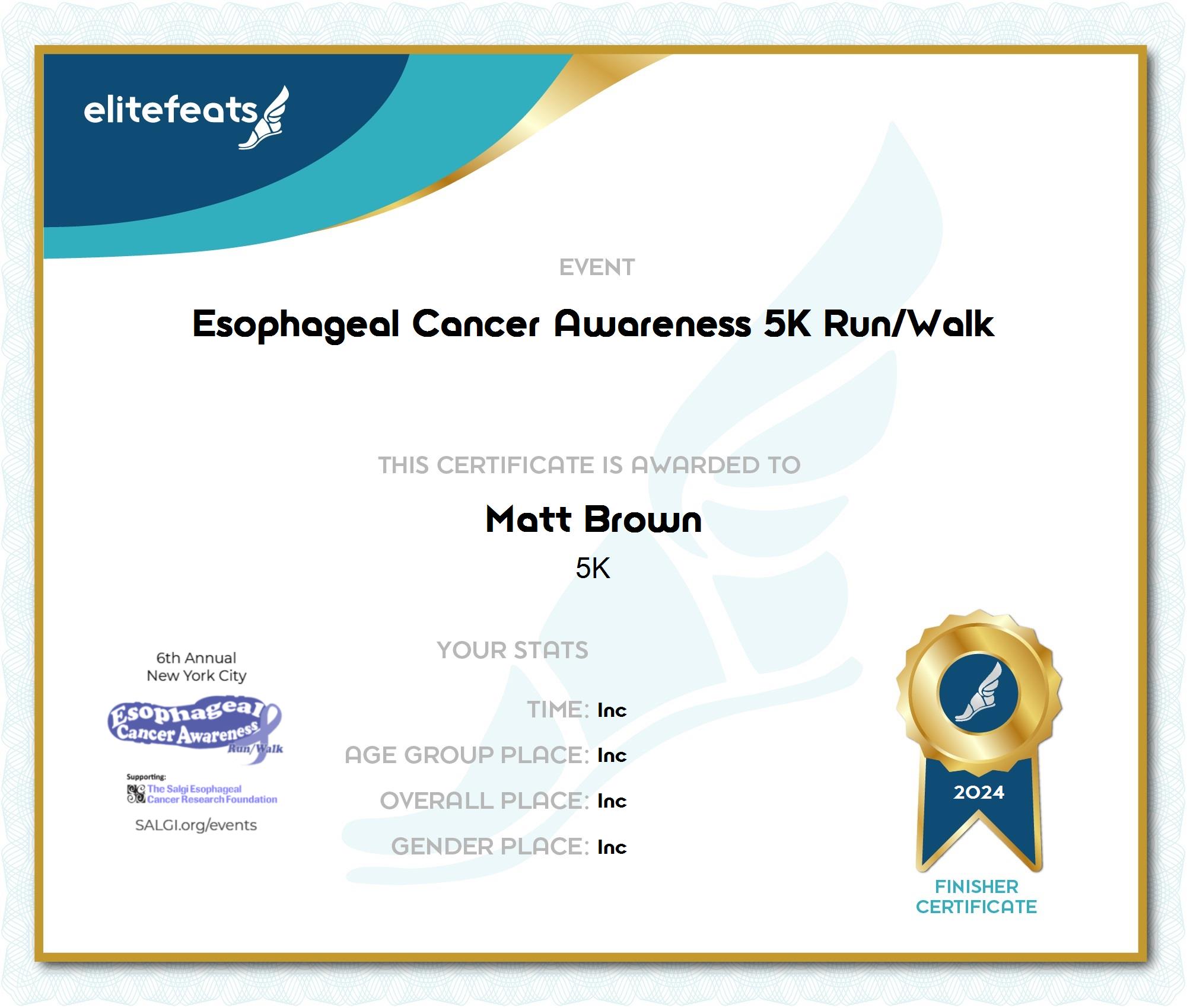 elitefeats

EVENT

Esophageal Cancer Awareness 5K Run/Walk

THIS CERTIFICATE IS AWARDED TO

Matt Brown

5K

6th Annual
New York City

Esophageal
Cancer Awareness
Run/Walk

Supporting:
The Salgi Esophageal
Cancer Research Foundation

SALGI.org/events

YOUR STATS

TIME: Inc

AGE GROUP PLACE: Inc

OVERALL PLACE: Inc

GENDER PLACE: Inc

2024

FINISHER
CERTIFICATE